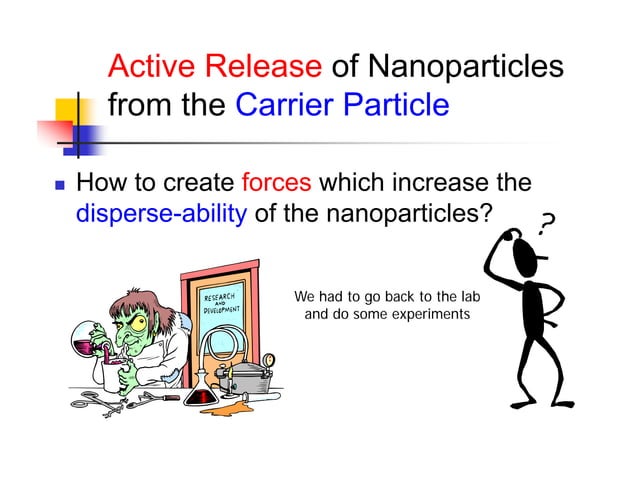 Active Release of Nanoparticles from the Carrier Particle

How to create forces which increase the disperse-ability of the nanoparticles?

?

RESEARCH AND DEVELOPMENT

We had to go back to the lab and do some experiments